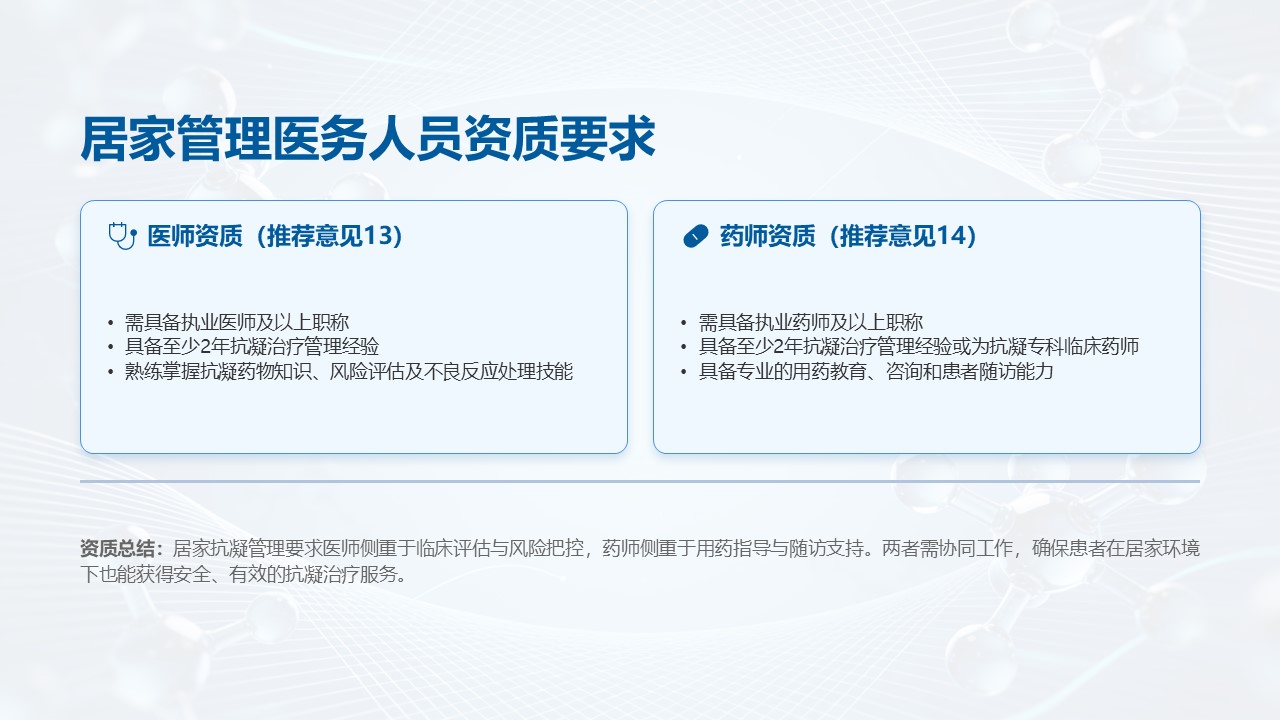 居家管理医务人员资质要求

医师资质（推荐意见13）

• 需具备执业医师及以上职称
• 具备至少2年抗凝治疗管理经验
• 熟练掌握抗凝药物知识、风险评估及不良反应处理技能

药师资质（推荐意见14）

• 需具备执业药师及以上职称
• 具备至少2年抗凝治疗管理经验或为抗凝专科临床药师
• 具备专业的用药教育、咨询和患者随访能力

资质总结：居家抗凝管理要求医师侧重于临床评估与风险把控，药师侧重于用药指导与随访支持。两者需协同工作，确保患者在居家环境下也能获得安全、有效的抗凝治疗服务。